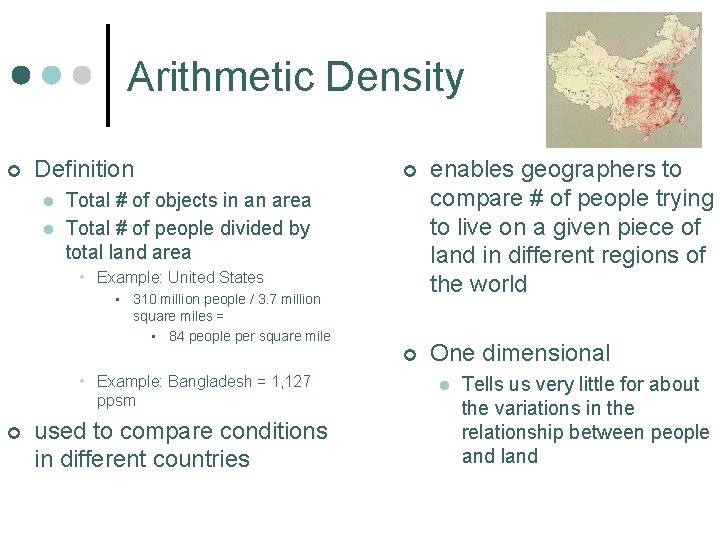 Arithmetic Density

Definition

Total # of objects in an area

Total # of people divided by total land area

Example: United States

310 million people / 3.7 million square miles =

84 people per square mile

Example: Bangladesh = 1,127 ppsm

used to compare conditions in different countries

enables geographers to compare # of people trying to live on a given piece of land in different regions of the world

One dimensional

Tells us very little for about the variations in the relationship between people and land